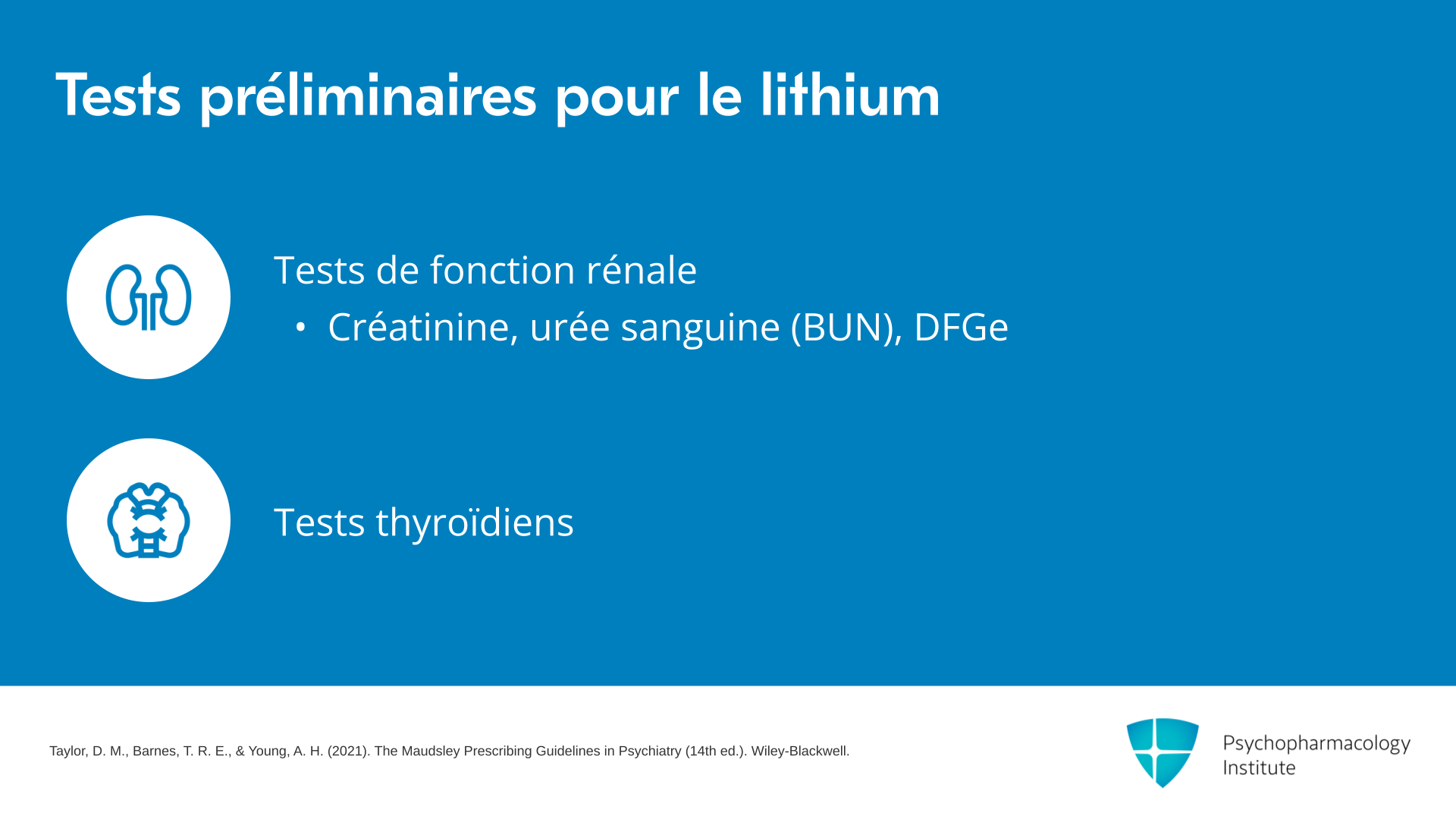 Tests préliminaires pour le lithium

Tests de fonction rénale

• Créatinine, urée sanguine (BUN), DFGe

Tests thyroïdiens

Taylor, D. M., Barnes, T. R. E., & Young, A. H. (2021). The Maudsley Prescribing Guidelines in Psychiatry (14th ed.). Wiley-Blackwell.

Psychopharmacology Institute